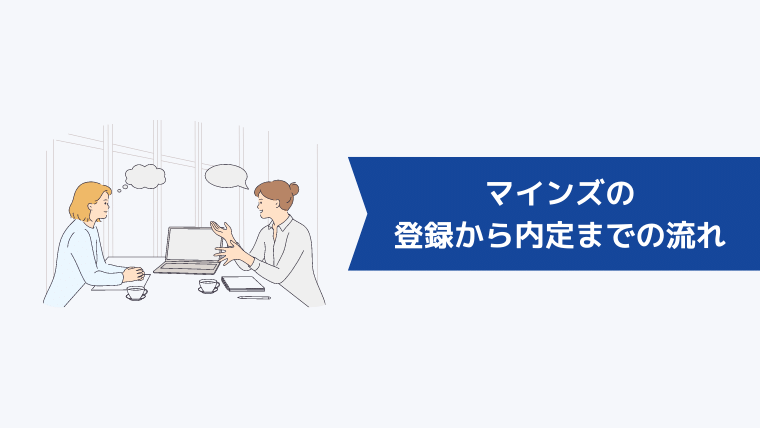 マインズの
登録から内定までの流れ